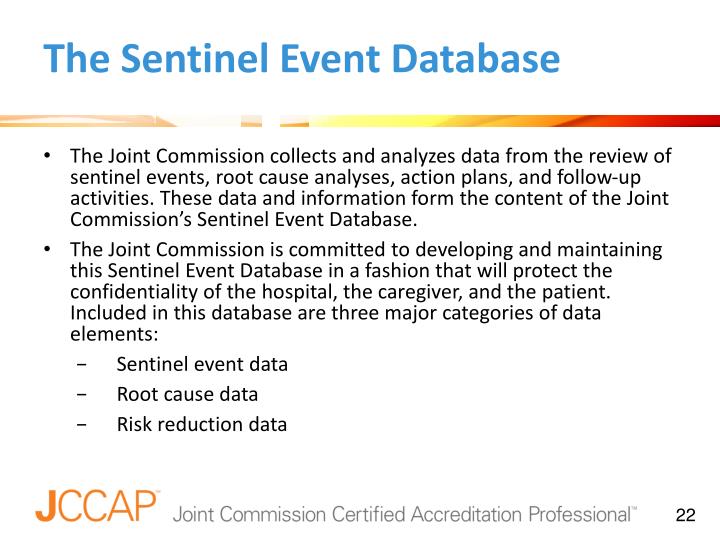 The Sentinel Event Database

• The Joint Commission collects and analyzes data from the review of sentinel events, root cause analyses, action plans, and follow-up activities. These data and information form the content of the Joint Commission's Sentinel Event Database.

• The Joint Commission is committed to developing and maintaining this Sentinel Event Database in a fashion that will protect the confidentiality of the hospital, the caregiver, and the patient. Included in this database are three major categories of data elements:

− Sentinel event data
− Root cause data
− Risk reduction data

JCCAP™ Joint Commission Certified Accreditation Professional™

22